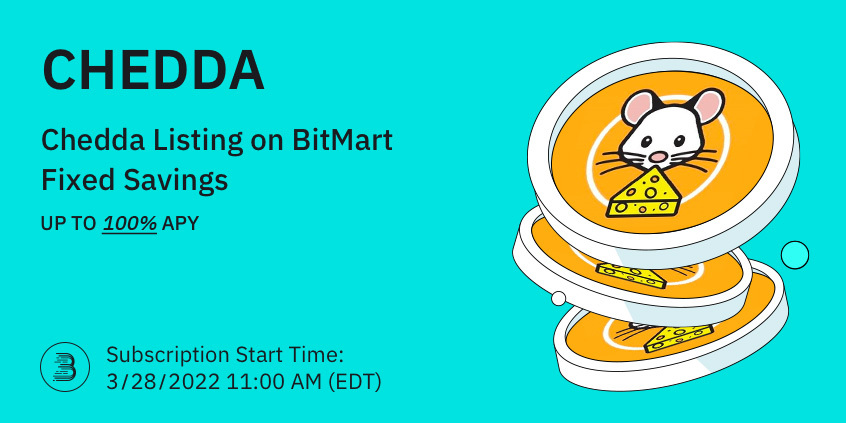 CHEDDA

Chedda Listing on BitMart Fixed Savings

UP TO 100% APY

Subscription Start Time:
3/28/2022 11:00 AM (EDT)